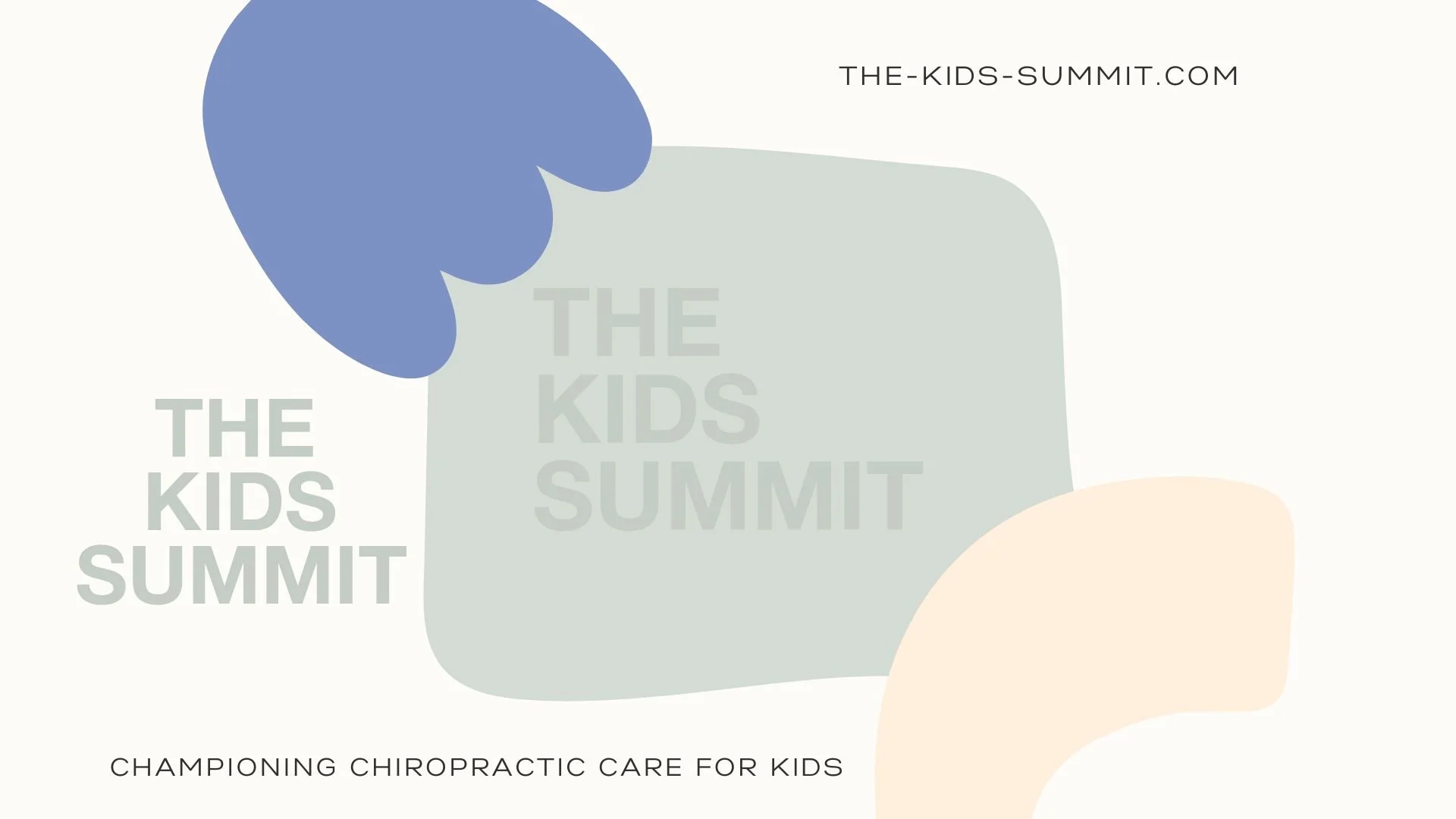 THE-KIDS-SUMMIT.COM

THE KIDS SUMMIT

THE KIDS SUMMIT

CHAMPIONING CHIROPRACTIC CARE FOR KIDS